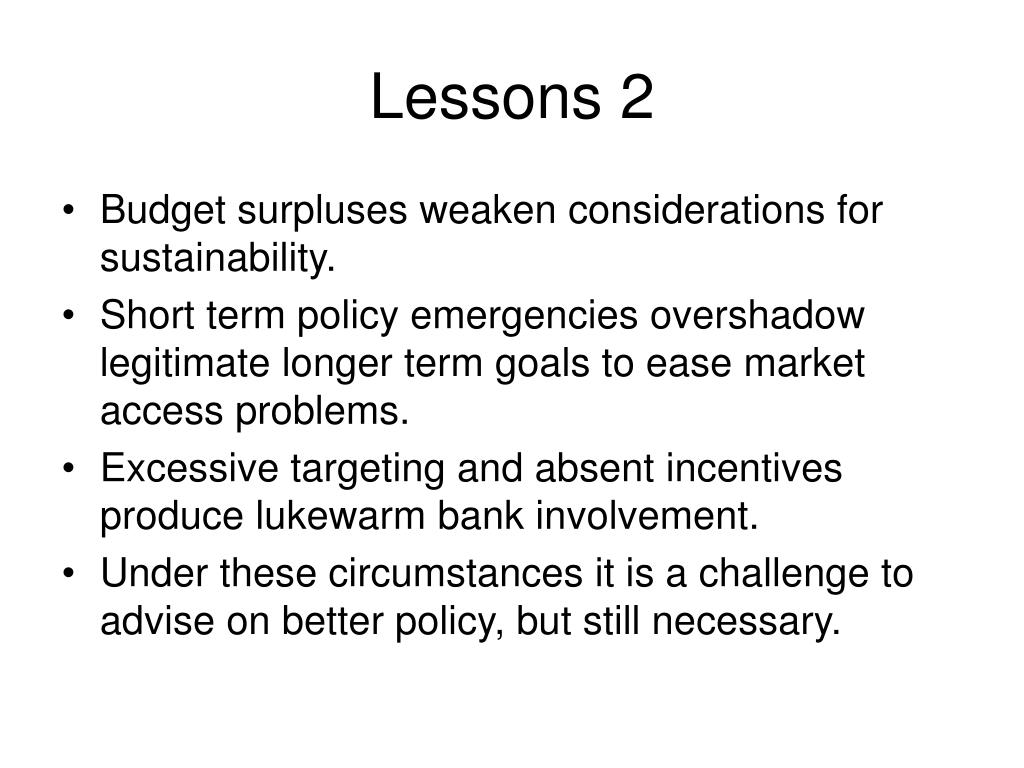 Lessons 2

• Budget surpluses weaken considerations for sustainability.
• Short term policy emergencies overshadow legitimate longer term goals to ease market access problems.
• Excessive targeting and absent incentives produce lukewarm bank involvement.
• Under these circumstances it is a challenge to advise on better policy, but still necessary.